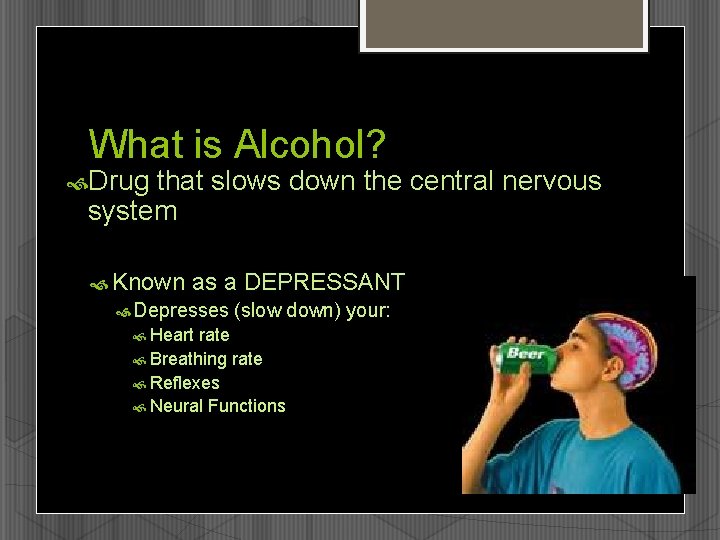 What is Alcohol?

Drug that slows down the central nervous system

Known as a DEPRESSANT

Depresses (slow down) your:

Heart rate

Breathing rate

Reflexes

Neural Functions

Beer